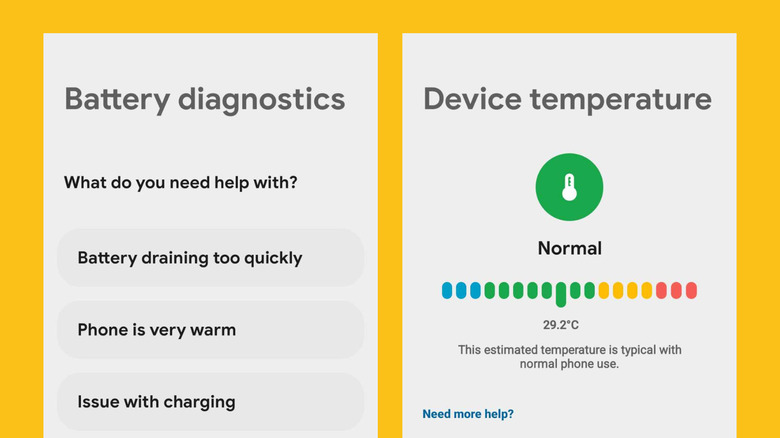 Battery diagnostics

What do you need help with?

Battery draining too quickly

Phone is very warm

Issue with charging

Device temperature

Normal

29.2°C

This estimated temperature is typical with normal phone use.

Need more help?